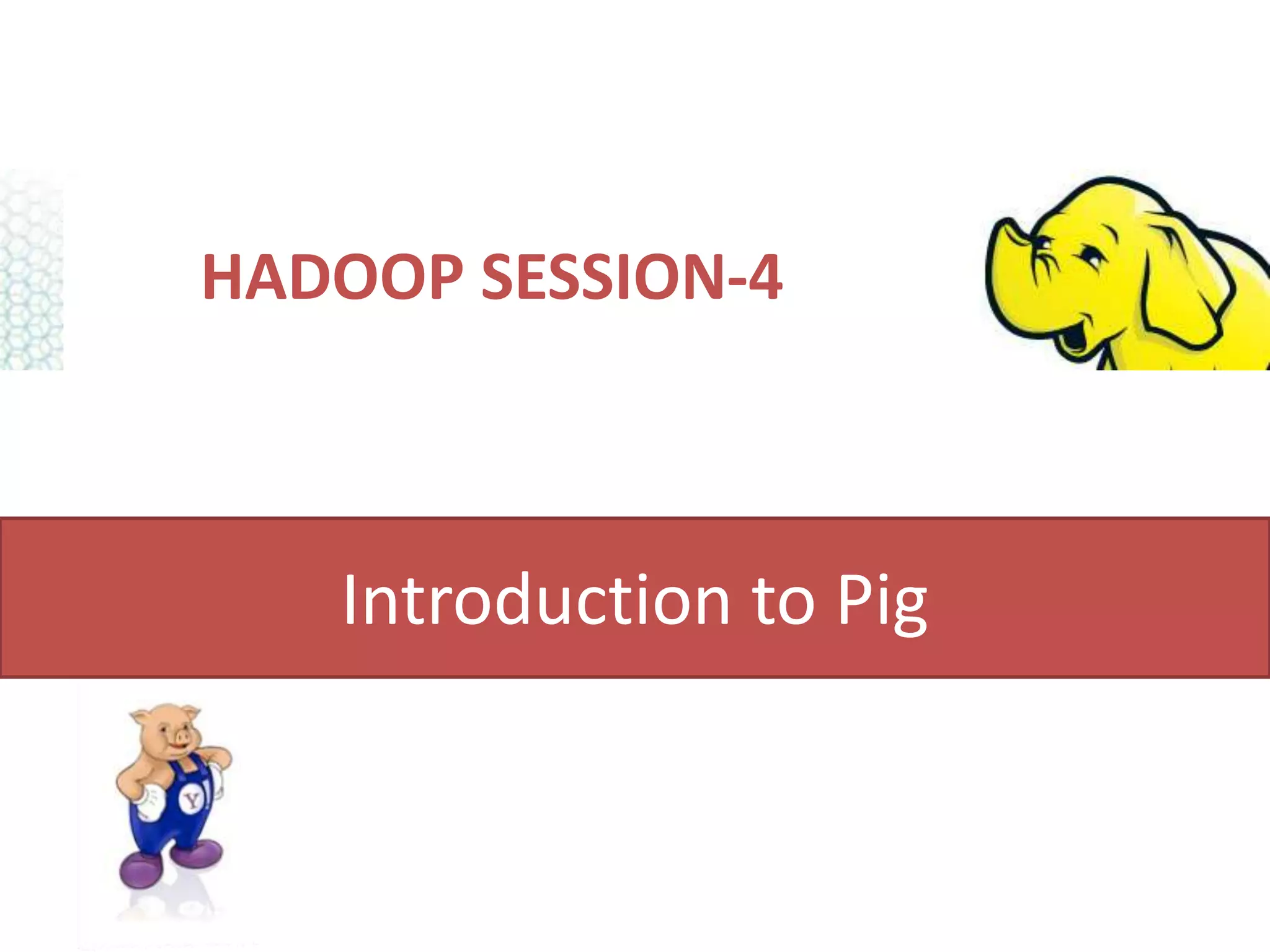 HADOOP SESSION-4

Introduction to Pig

Y!